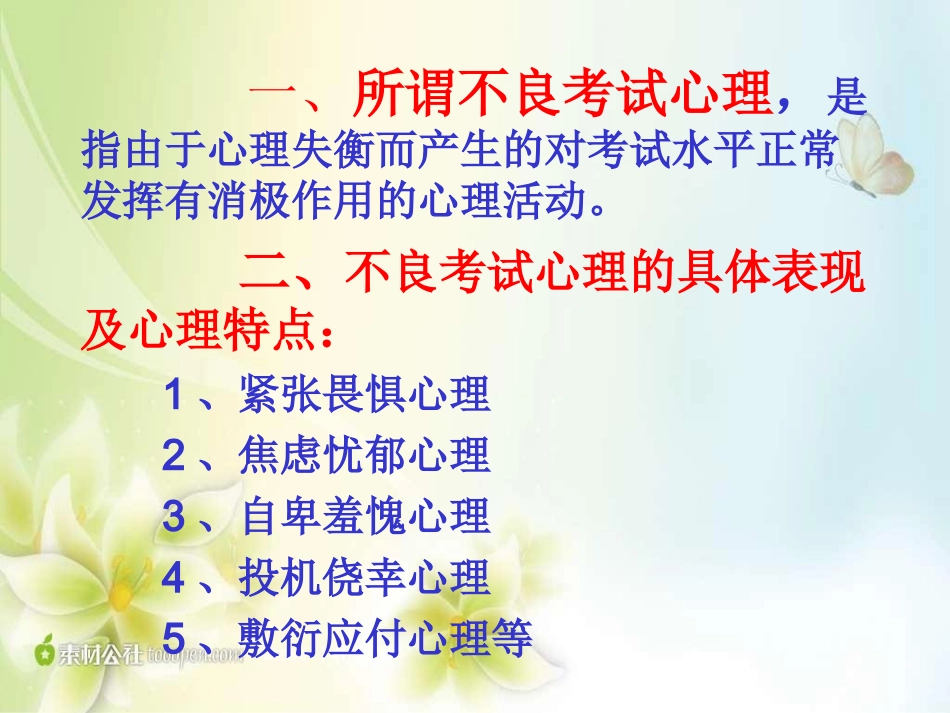 一、所谓不良考试心理，是指由于心理失衡而产生的对考试水平正常发挥有消极作用的心理活动。

二、不良考试心理的具体表现及心理特点：

1、紧张畏惧心理

2、焦虑忧郁心理

3、自卑羞愧心理

4、投机侥幸心理

5、敷衍应付心理等

素材公社 tooopen.com